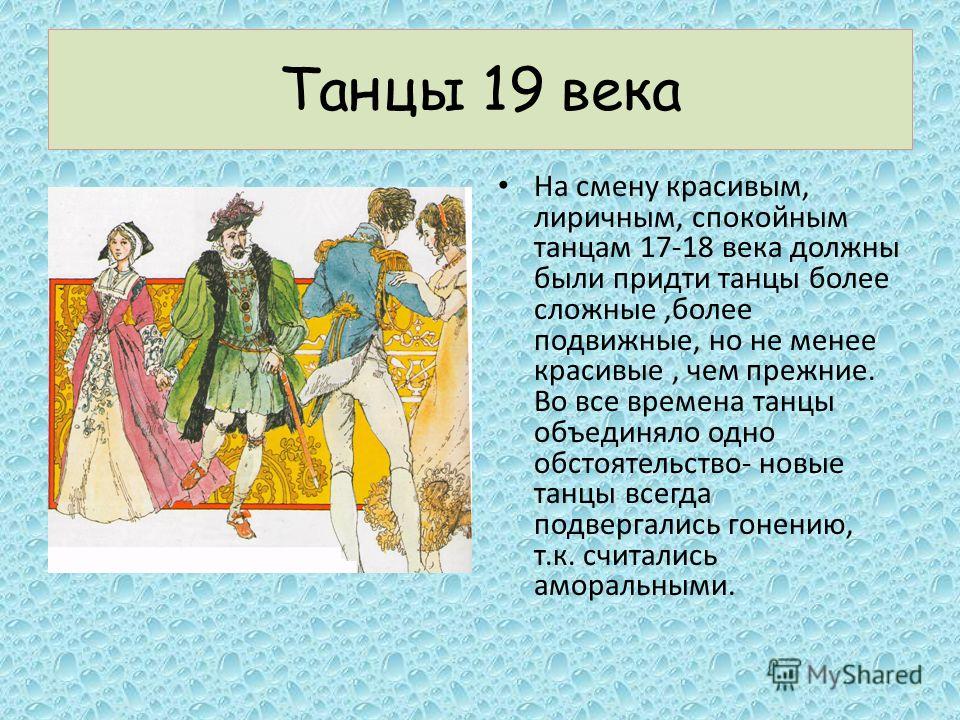 Танцы 19 века

• На смену красивым, лиричным, спокойным танцам 17-18 века должны были придти танцы более сложные ,более подвижные, но не менее красивые , чем прежние. Во все времена танцы объединяло одно обстоятельство- новые танцы всегда подвергались гонению, т.к. считались аморальными.

MyShared